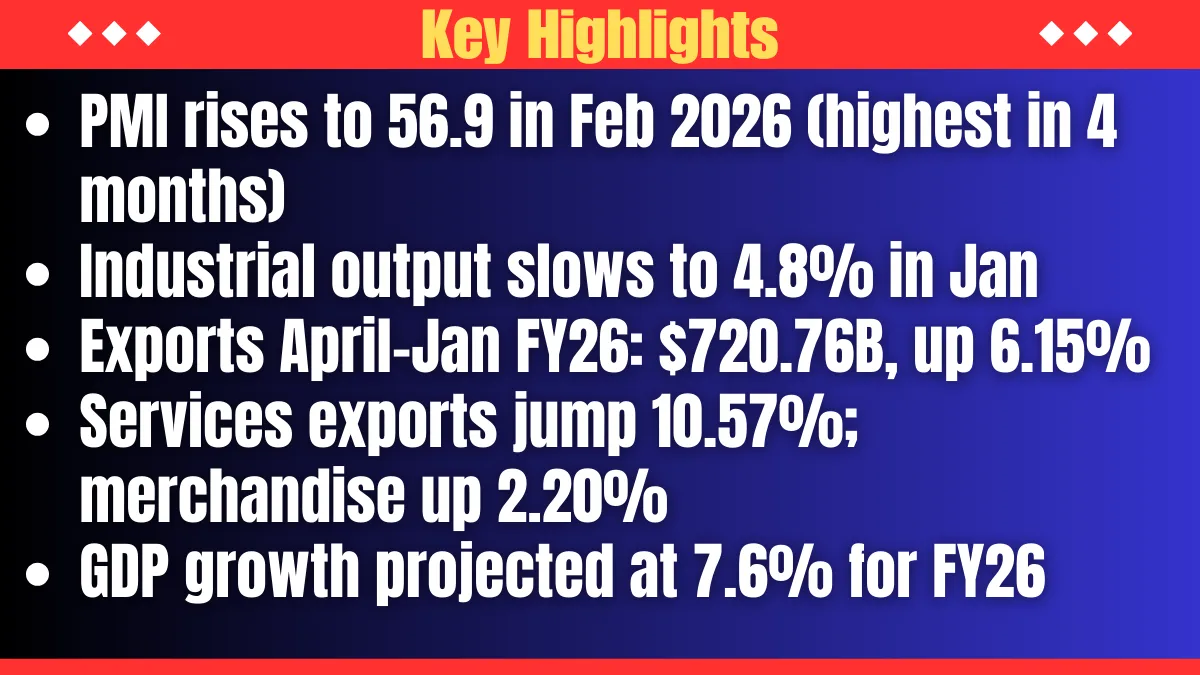 Key Highlights

- PMI rises to 56.9 in Feb 2026 (highest in 4 months)
- Industrial output slows to 4.8% in Jan
- Exports April-Jan FY26: \$720.76B, up 6.15%
- Services exports jump 10.57%; merchandise up 2.20%
- GDP growth projected at 7.6% for FY26